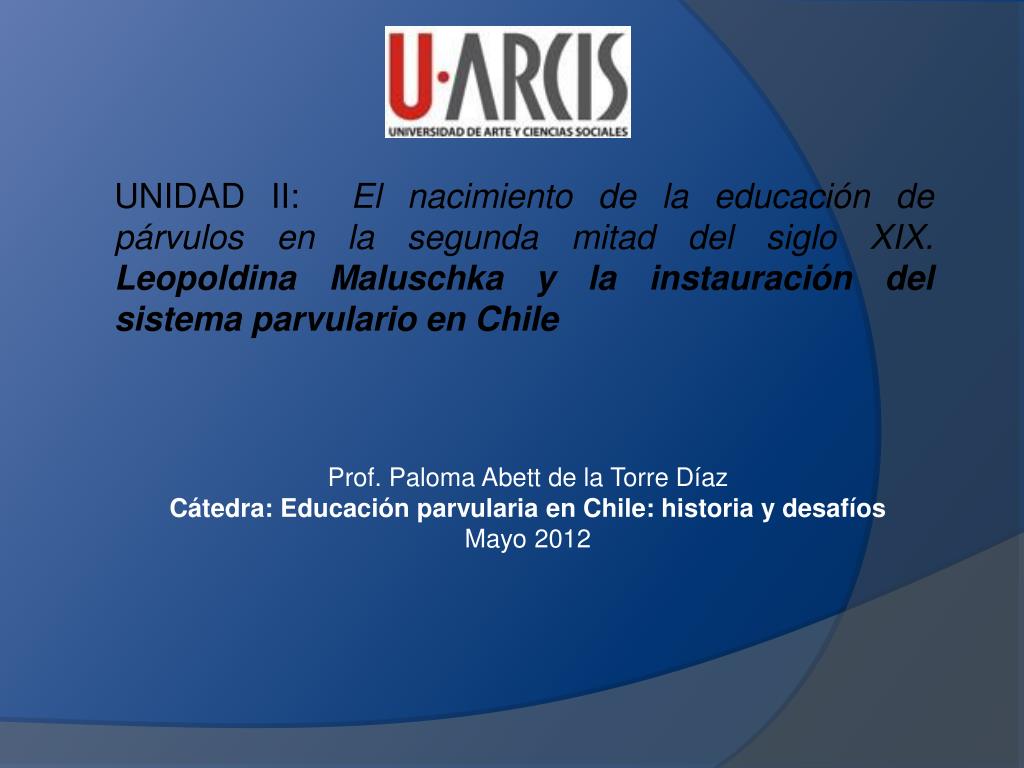 U·ARCIS
UNIVERSIDAD DE ARTE Y CIENCIAS SOCIALES

UNIDAD II: El nacimiento de la educación de párvulos en la segunda mitad del siglo XIX. Leopoldina Maluschka y la instauración del sistema parvulario en Chile

Prof. Paloma Abett de la Torre Díaz
Cátedra: Educación parvularia en Chile: historia y desafíos
Mayo 2012